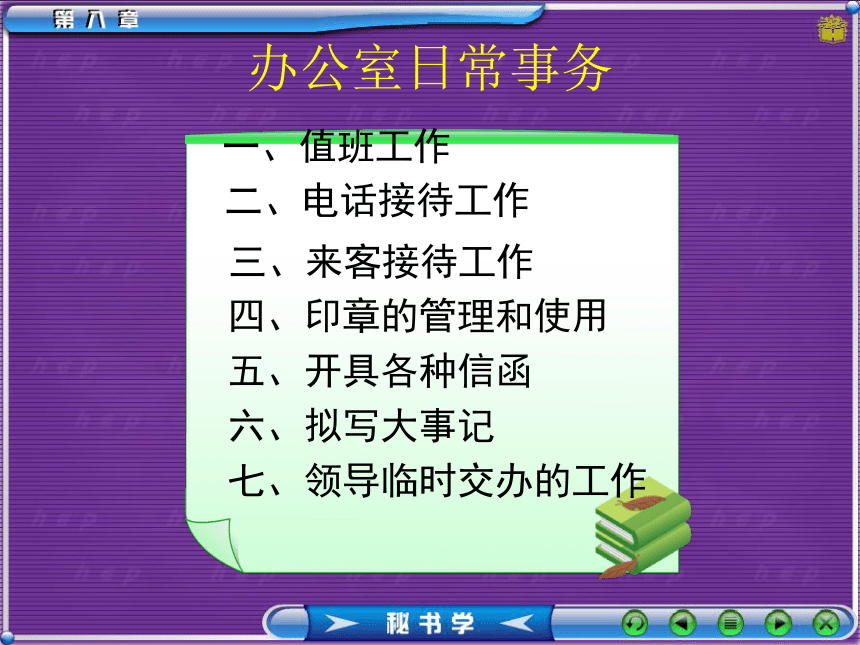 第八章

办公室日常事务

一、值班工作
二、电话接待工作
三、来客接待工作
四、印章的管理和使用
五、开具各种信函
六、拟写大事记
七、领导临时交办的工作

秘书学